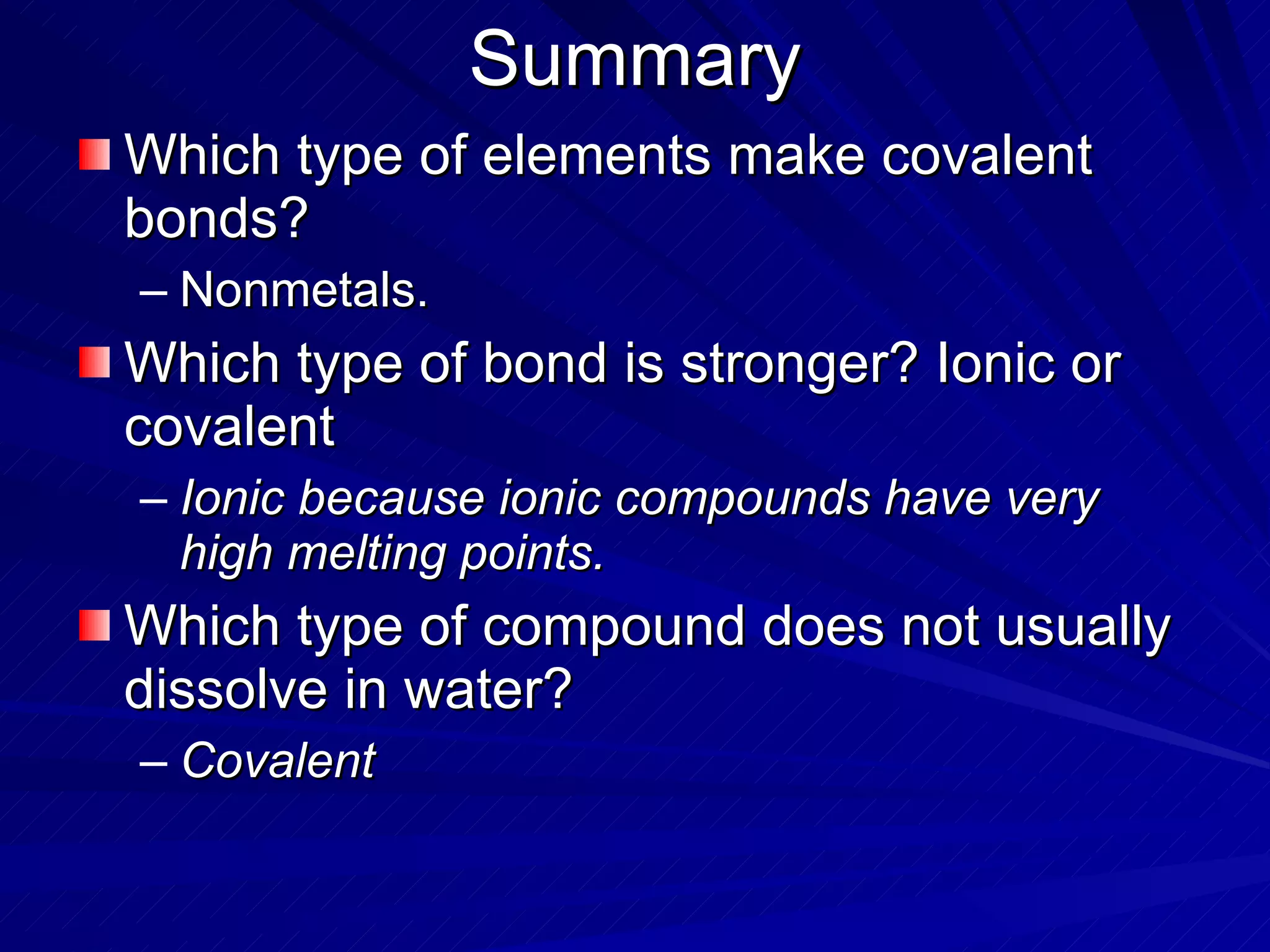 Summary

Which type of elements make covalent bonds?

– Nonmetals.

Which type of bond is stronger? Ionic or covalent

– Ionic because ionic compounds have very high melting points.

Which type of compound does not usually dissolve in water?

– Covalent